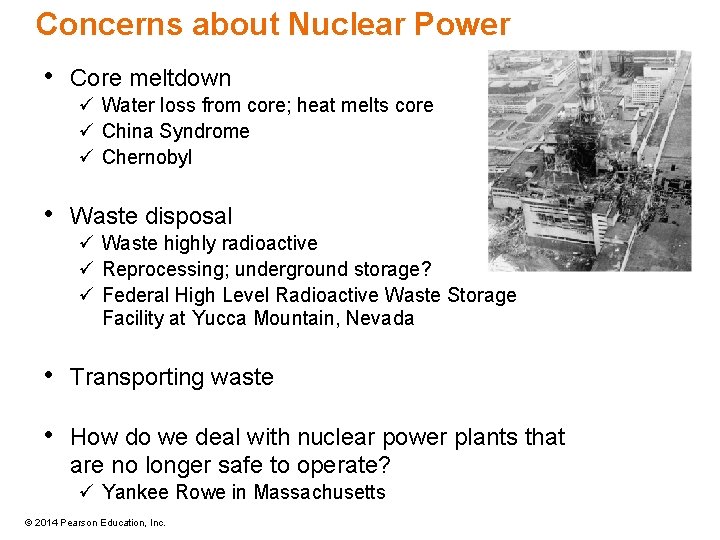 Concerns about Nuclear Power

• Core meltdown
✓ Water loss from core; heat melts core
✓ China Syndrome
✓ Chernobyl

• Waste disposal
✓ Waste highly radioactive
✓ Reprocessing; underground storage?
✓ Federal High Level Radioactive Waste Storage Facility at Yucca Mountain, Nevada

• Transporting waste

• How do we deal with nuclear power plants that are no longer safe to operate?
✓ Yankee Rowe in Massachusetts

© 2014 Pearson Education, Inc.